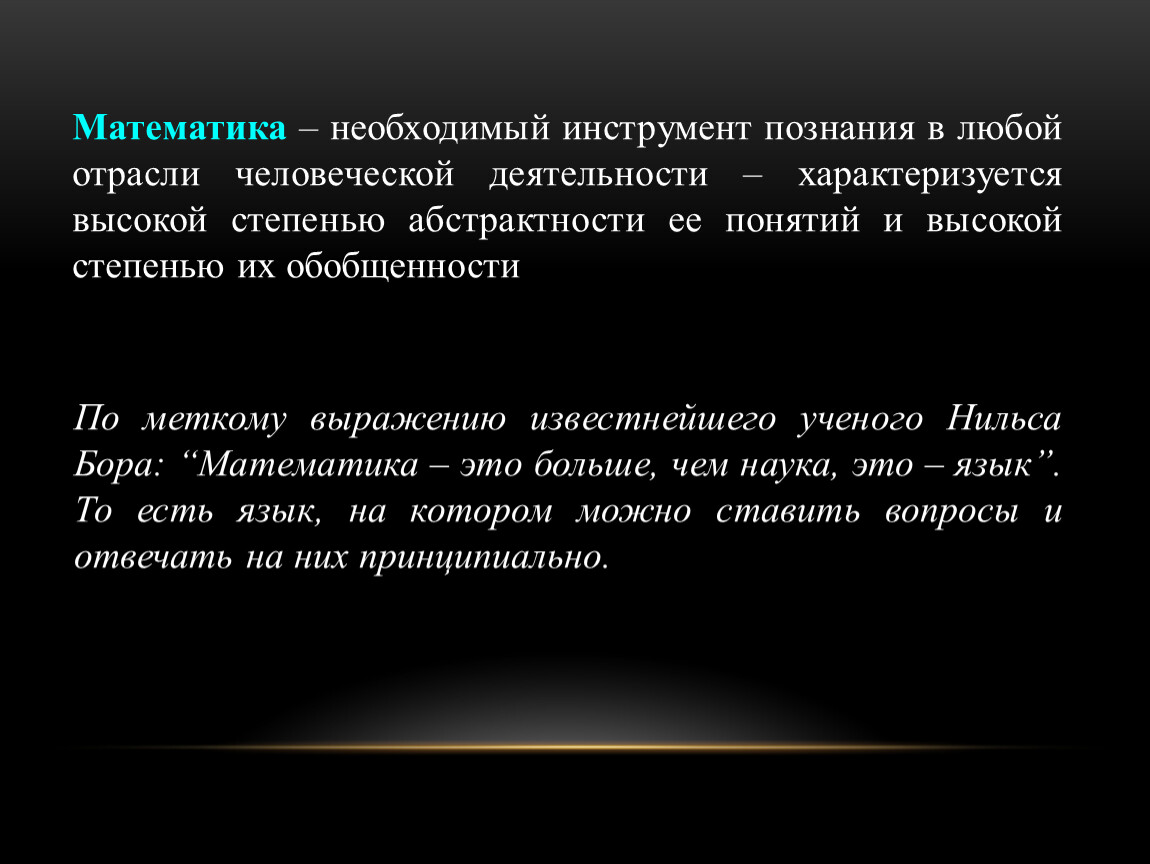 Математика – необходимый инструмент познания в любой отрасли человеческой деятельности – характеризуется высокой степенью абстрактности ее понятий и высокой степенью их обобщенности

По меткому выражению известнейшего ученого Нильса Бора: “Математика – это больше, чем наука, это – язык”. То есть язык, на котором можно ставить вопросы и отвечать на них принципиально.